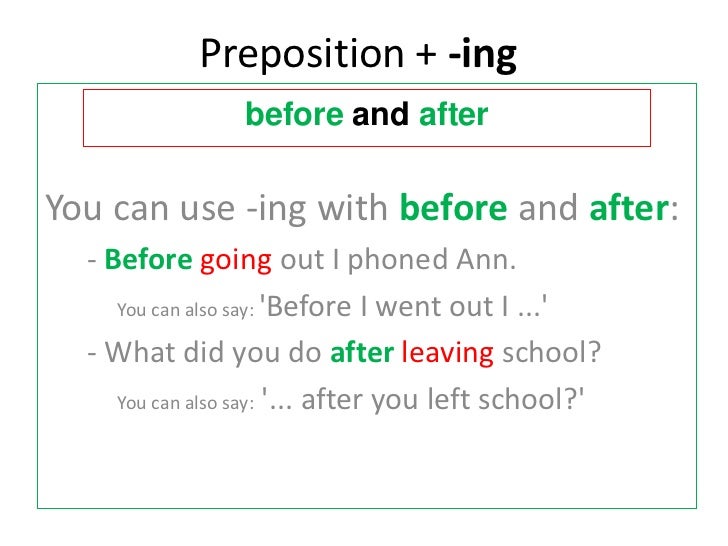 Preposition + -ing

before and after

You can use -ing with before and after:

- Before going out I phoned Ann.

You can also say: 'Before I went out I ...'

- What did you do after leaving school?

You can also say: '... after you left school?'